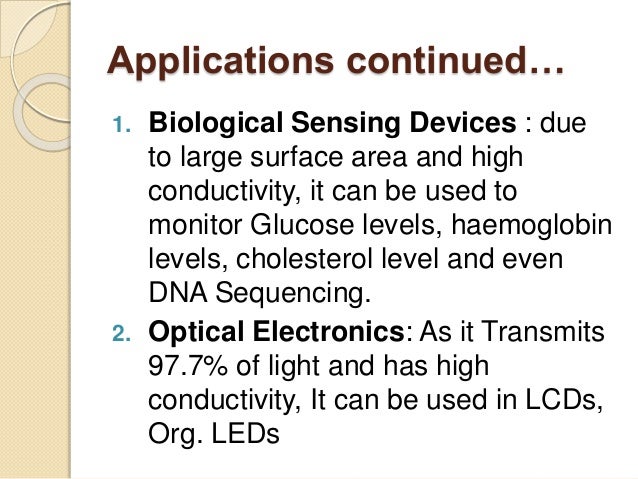 Applications continued…

1. Biological Sensing Devices : due to large surface area and high conductivity, it can be used to monitor Glucose levels, haemoglobin levels, cholesterol level and even DNA Sequencing.

2. Optical Electronics: As it Transmits 97.7% of light and has high conductivity, It can be used in LCDs, Org. LEDs